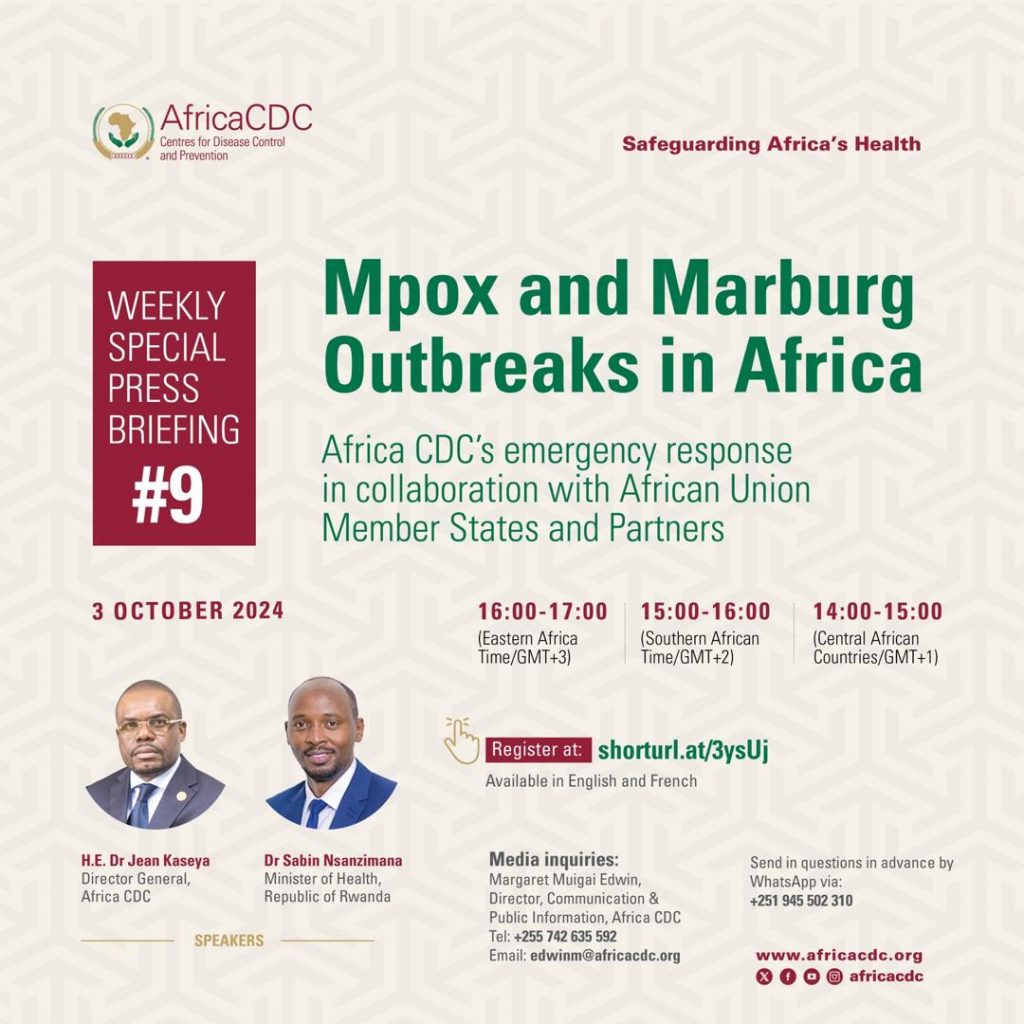 AfricaCDC
Centres for Disease Control and Prevention

Safeguarding Africa's Health

WEEKLY SPECIAL PRESS BRIEFING
#9

Mpox and Marburg Outbreaks in Africa

Africa CDC's emergency response in collaboration with African Union Member States and Partners

3 OCTOBER 2024

16:00-17:00
(Eastern Africa Time/GMT+3)

15:00-16:00
(Southern African Time/GMT+2)

14:00-15:00
(Central African Countries/GMT+1)

Register at: shorturl.at/3ysUj
Available in English and French

H.E. Dr Jean Kaseya
Director General, Africa CDC

Dr Sabin Nsanzimana
Minister of Health, Republic of Rwanda

SPEAKERS

Media inquiries:
Margaret Muigai Edwin, Director, Communication & Public Information, Africa CDC
Tel: +255 742 635 592
Email: edwinm@africacdc.org

Send in questions in advance by WhatsApp via:
+251 945 502 310

www.africacdc.org
africacdc